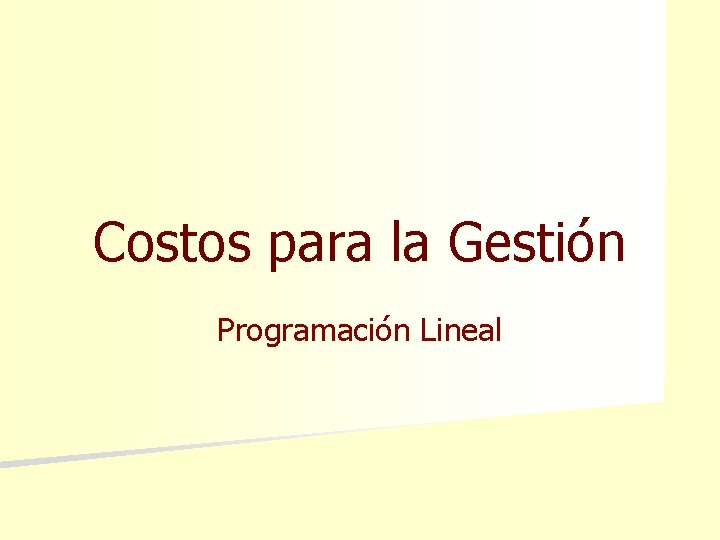 Costos para la Gestión

Programación Lineal